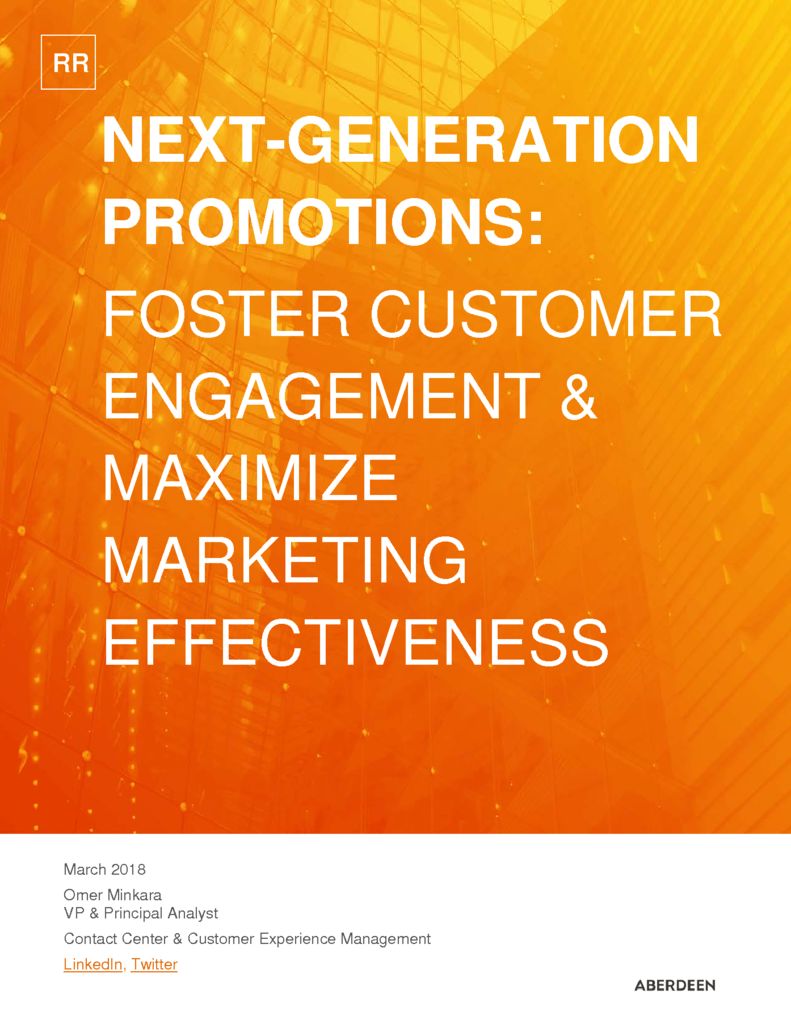 RR

NEXT-GENERATION PROMOTIONS:

FOSTER CUSTOMER ENGAGEMENT & MAXIMIZE MARKETING EFFECTIVENESS

March 2018

Omer Minkara
VP & Principal Analyst

Contact Center & Customer Experience Management

LinkedIn, Twitter

ABERDEEN